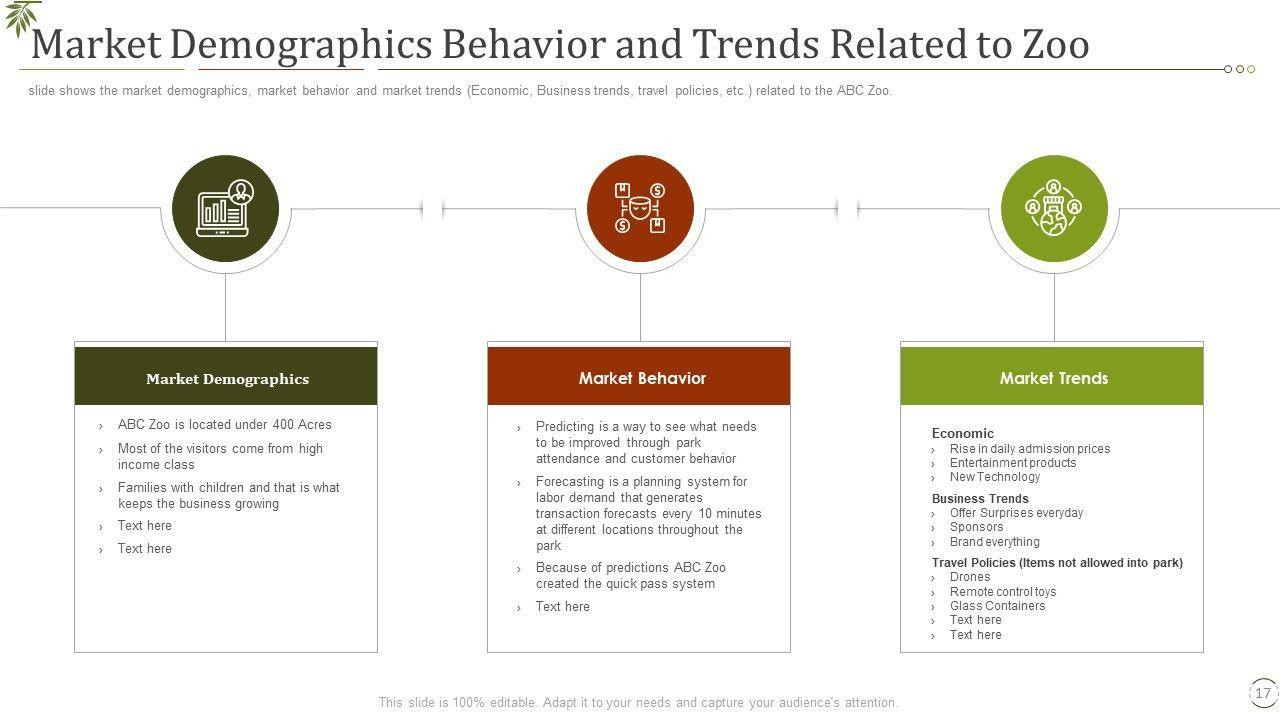 Market Demographics Behavior and Trends Related to Zoo

slide shows the market demographics, market behavior and market trends (Economic, Business trends, travel policies, etc.) related to the ABC Zoo.

Market Demographics

› ABC Zoo is located under 400 Acres
› Most of the visitors come from high income class
› Families with children and that is what keeps the business growing
› Text here
› Text here

Market Behavior

› Predicting is a way to see what needs to be improved through park attendance and customer behavior
› Forecasting is a planning system for labor demand that generates transaction forecasts every 10 minutes at different locations throughout the park
› Because of predictions ABC Zoo created the quick pass system
› Text here

Market Trends

Economic
› Rise in daily admission prices
› Entertainment products
› New Technology
Business Trends
› Offer Surprises everyday
› Sponsors
› Brand everything
Travel Policies (Items not allowed into park)
› Drones
› Remote control toys
› Glass Containers
› Text here
› Text here

This slide is 100% editable. Adapt it to your needs and capture your audience's attention.

17